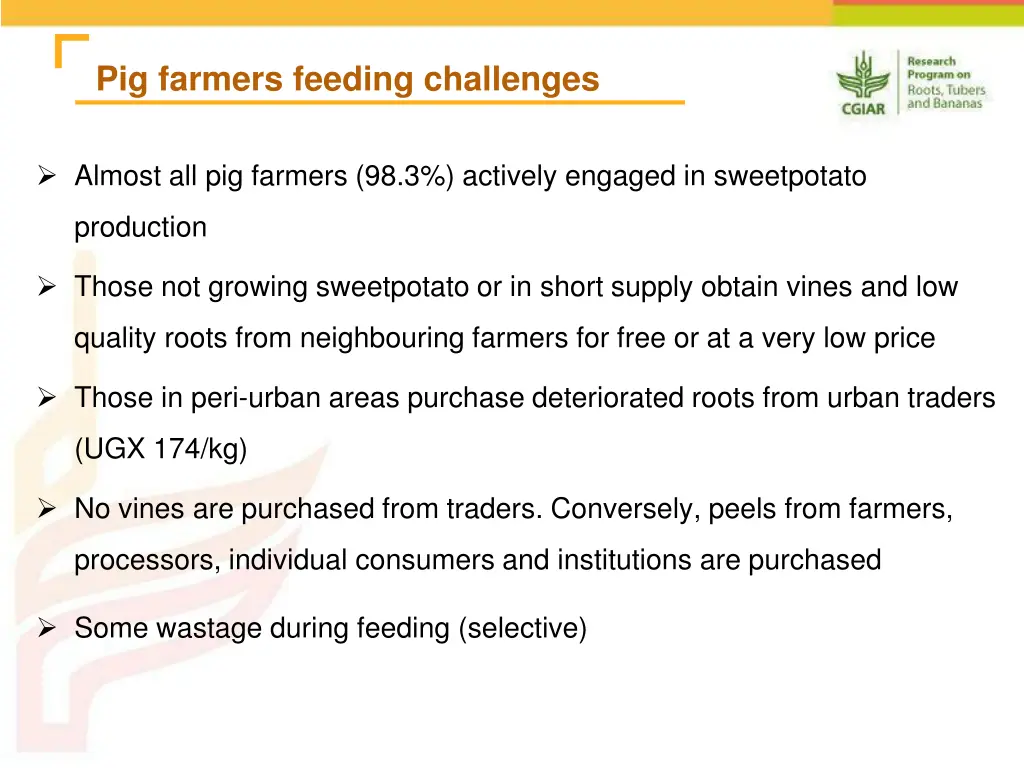 Pig farmers feeding challenges

CGIAR
Research Program on Roots, Tubers and Bananas

➢ Almost all pig farmers (98.3%) actively engaged in sweetpotato production

➢ Those not growing sweetpotato or in short supply obtain vines and low quality roots from neighbouring farmers for free or at a very low price

➢ Those in peri-urban areas purchase deteriorated roots from urban traders (UGX 174/kg)

➢ No vines are purchased from traders. Conversely, peels from farmers, processors, individual consumers and institutions are purchased

➢ Some wastage during feeding (selective)